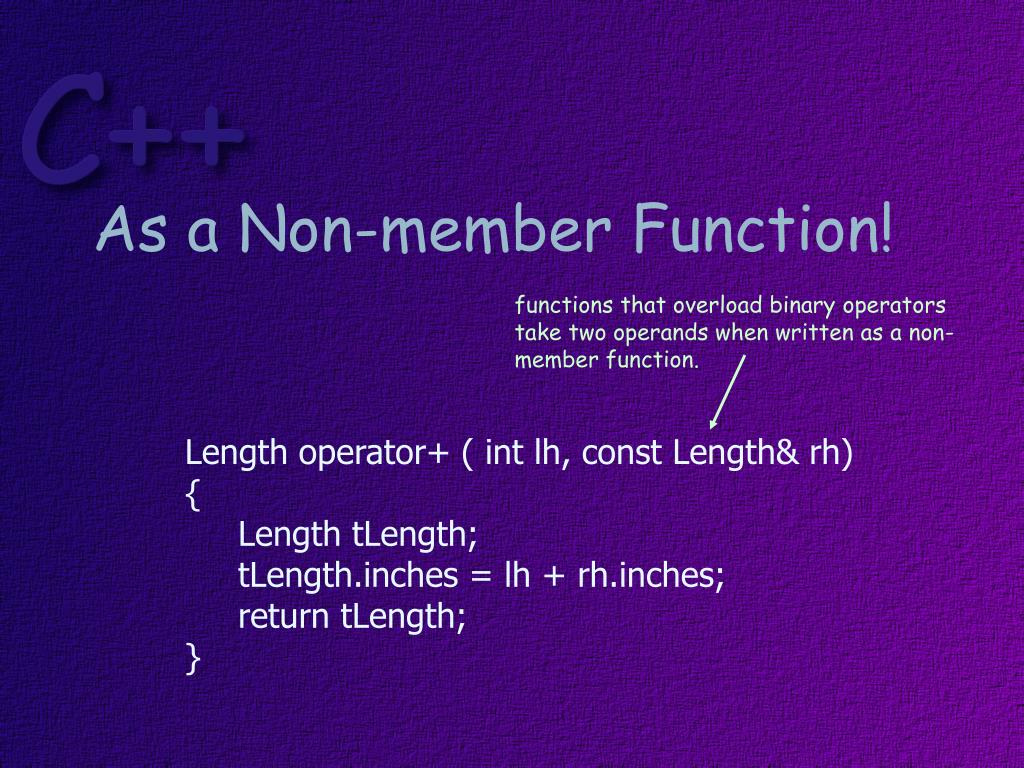 C++

As a Non-member Function!

functions that overload binary operators take two operands when written as a non-member function.

Length operator+ ( int lh, const Length& rh)
{
Length tLength;
tLength.inches = lh + rh.inches;
return tLength;
}